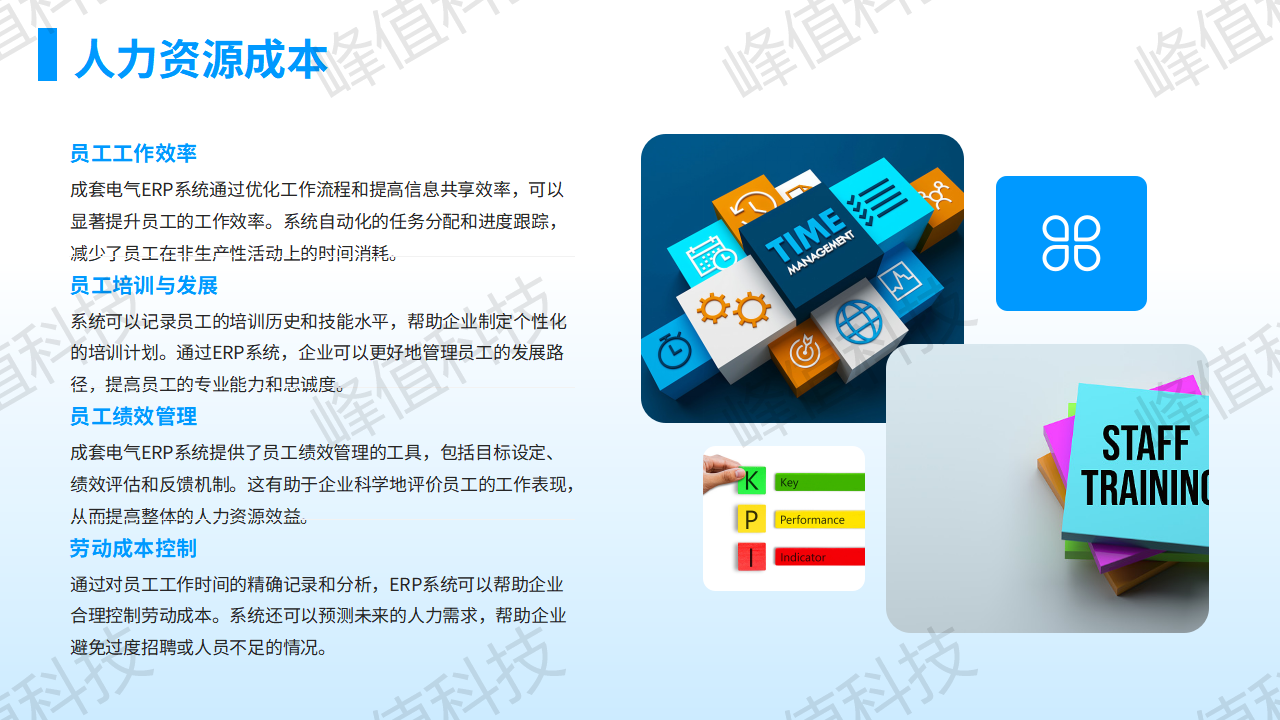 人力资源成本

员工工作效率

成套电气ERP系统通过优化工作流程和提高信息共享效率，可以显著提升员工的工作效率。系统自动化的任务分配和进度跟踪，减少了员工在非生产性活动上的时间消耗。

员工培训与发展

系统可以记录员工的培训历史和技能水平，帮助企业制定个性化的培训计划。通过ERP系统，企业可以更好地管理员工的发展路径，提高员工的专业能力和忠诚度。

员工绩效管理

成套电气ERP系统提供了员工绩效管理的工具，包括目标设定、绩效评估和反馈机制。这有助于企业科学地评价员工的工作表现，从而提高整体的人力资源效益。

劳动成本控制

通过对员工工作时间的精确记录和分析，ERP系统可以帮助企业合理控制劳动成本。系统还可以预测未来的人力需求，帮助企业避免过度招聘或人员不足的情况。

TIME MANAGEMENT

K Key
P Performance
I Indicator

STAFF TRAINING

峰值科技